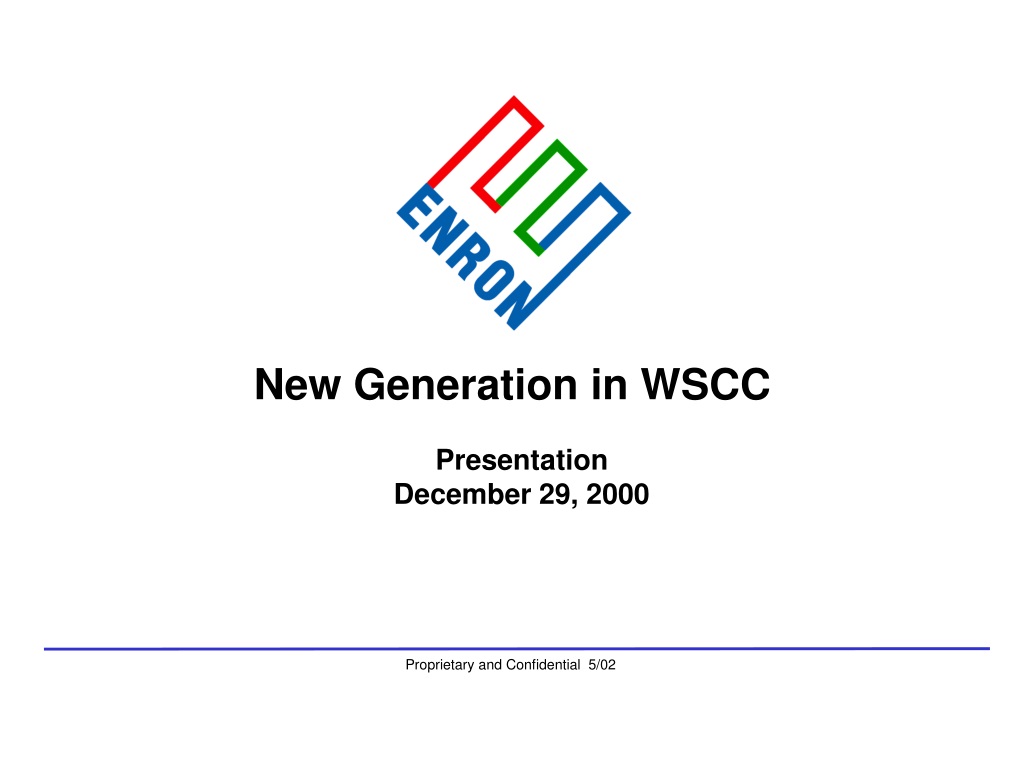 ENRON

New Generation in WSCC

Presentation
December 29, 2000

Proprietary and Confidential 5/02